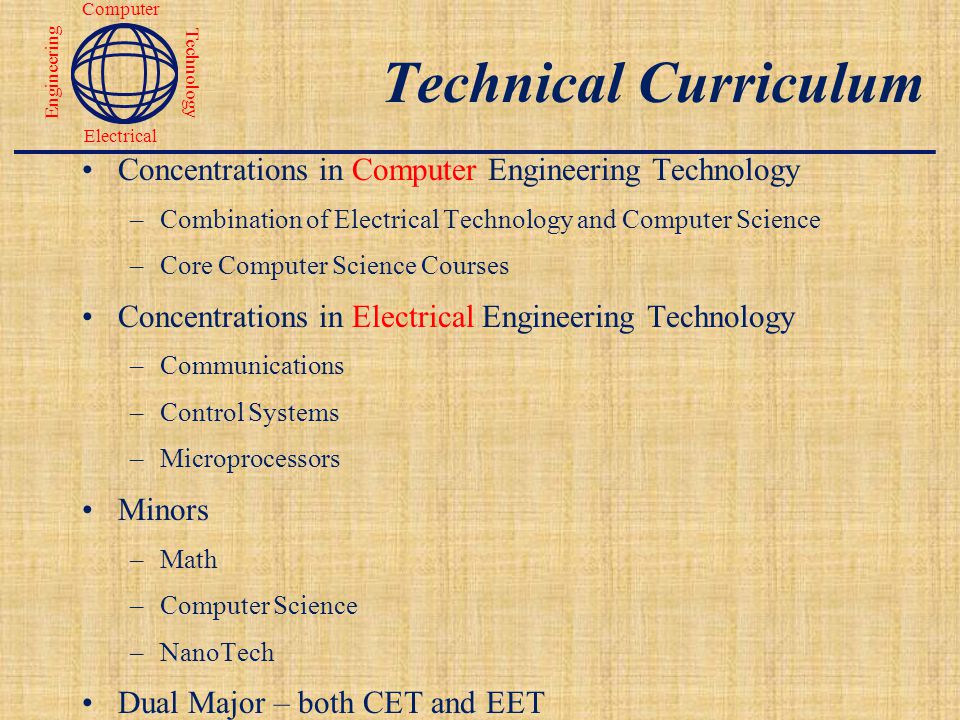 Computer
Engineering
Technology
Electrical

Technical Curriculum

• Concentrations in Computer Engineering Technology
– Combination of Electrical Technology and Computer Science
– Core Computer Science Courses

• Concentrations in Electrical Engineering Technology
– Communications
– Control Systems
– Microprocessors

• Minors
– Math
– Computer Science
– NanoTech

• Dual Major – both CET and EET